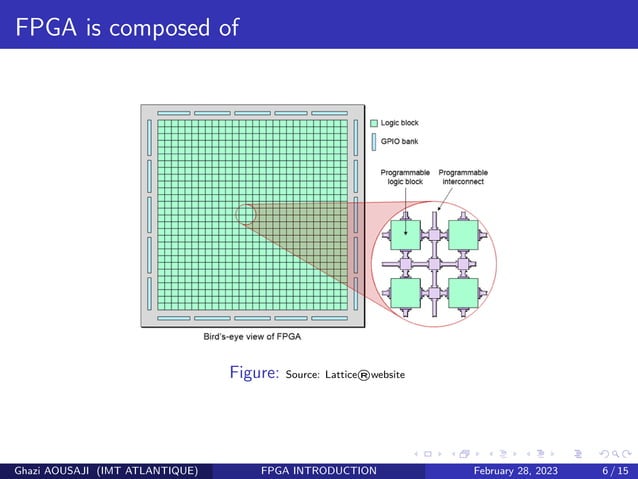 FPGA is composed of

Logic block

GPIO bank

Programmable logic block

Programmable interconnect

Bird's-eye view of FPGA

Figure: Source: Lattice®website

Ghazi AOUSAJI (IMT ATLANTIQUE) FPGA INTRODUCTION February 28, 2023 6 / 15